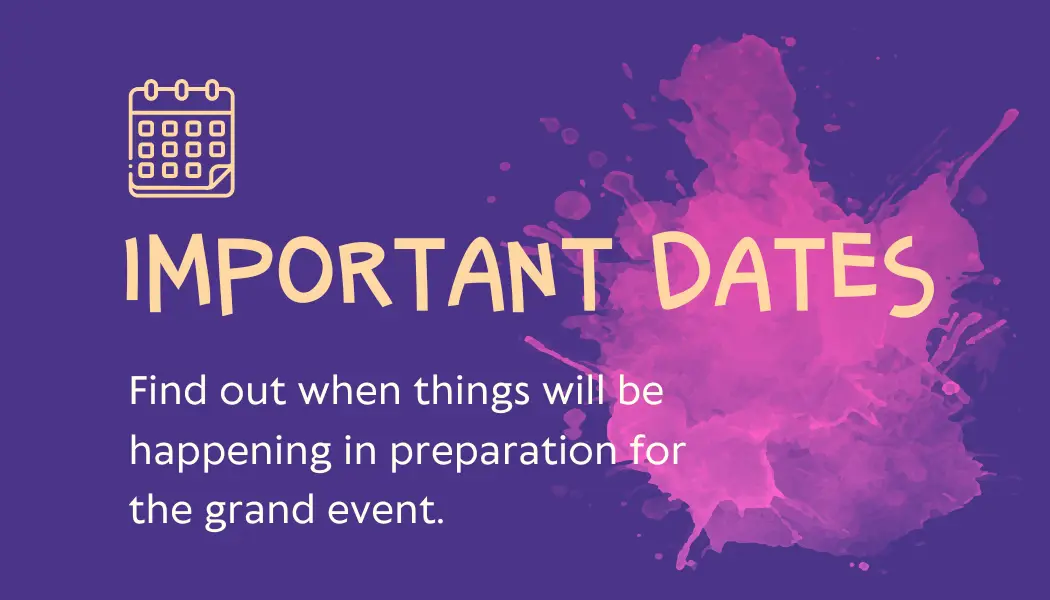 IMPORTANT DATES

Find out when things will be happening in preparation for the grand event.